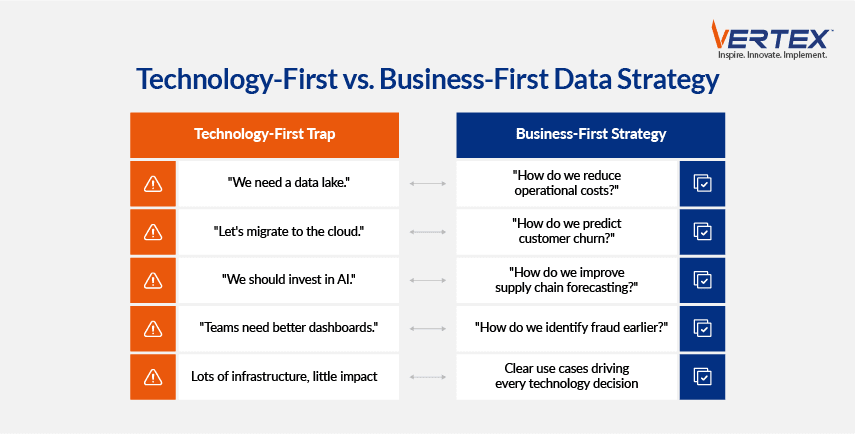 VERTEX
Inspire. Innovate. Implement.

Technology-First vs. Business-First Data Strategy

| Technology-First Trap | Business-First Strategy |
|---|---|
| "We need a data lake." | "How do we reduce operational costs?" |
| "Let's migrate to the cloud." | "How do we predict customer churn?" |
| "We should invest in AI." | "How do we improve supply chain forecasting?" |
| "Teams need better dashboards." | "How do we identify fraud earlier?" |
| Lots of infrastructure, little impact | Clear use cases driving every technology decision |